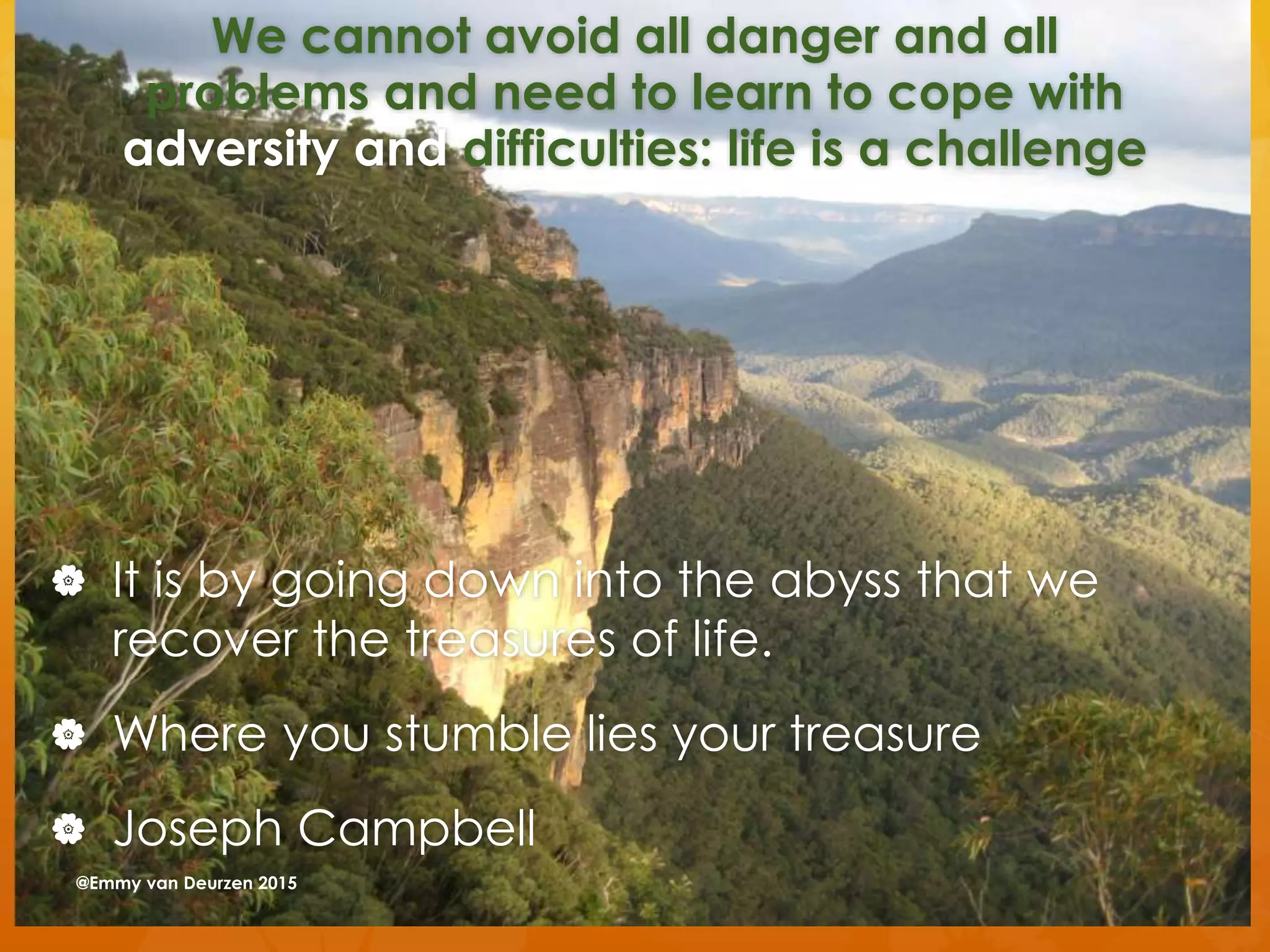 We cannot avoid all danger and all problems and need to learn to cope with adversity and difficulties: life is a challenge

It is by going down into the abyss that we recover the treasures of life.

Where you stumble lies your treasure

Joseph Campbell

@Emmy van Deurzen 2015